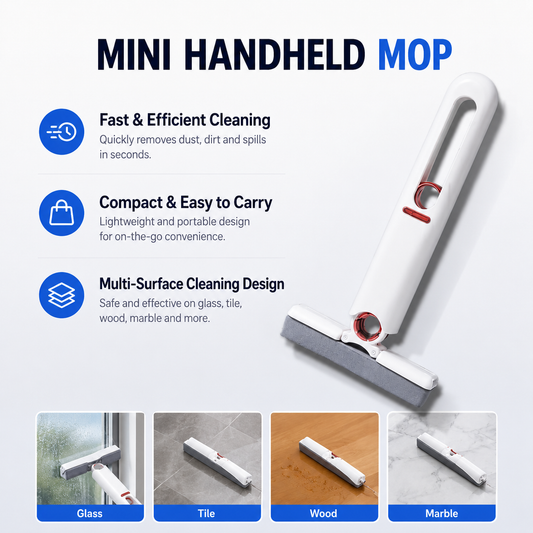 MINI HANDHELD MOP

Fast & Efficient Cleaning
Quickly removes dust, dirt and spills in seconds.

Compact & Easy to Carry
Lightweight and portable design for on-the-go convenience.

Multi-Surface Cleaning Design
Safe and effective on glass, tile, wood, marble and more.

Glass

Tile

Wood

Marble